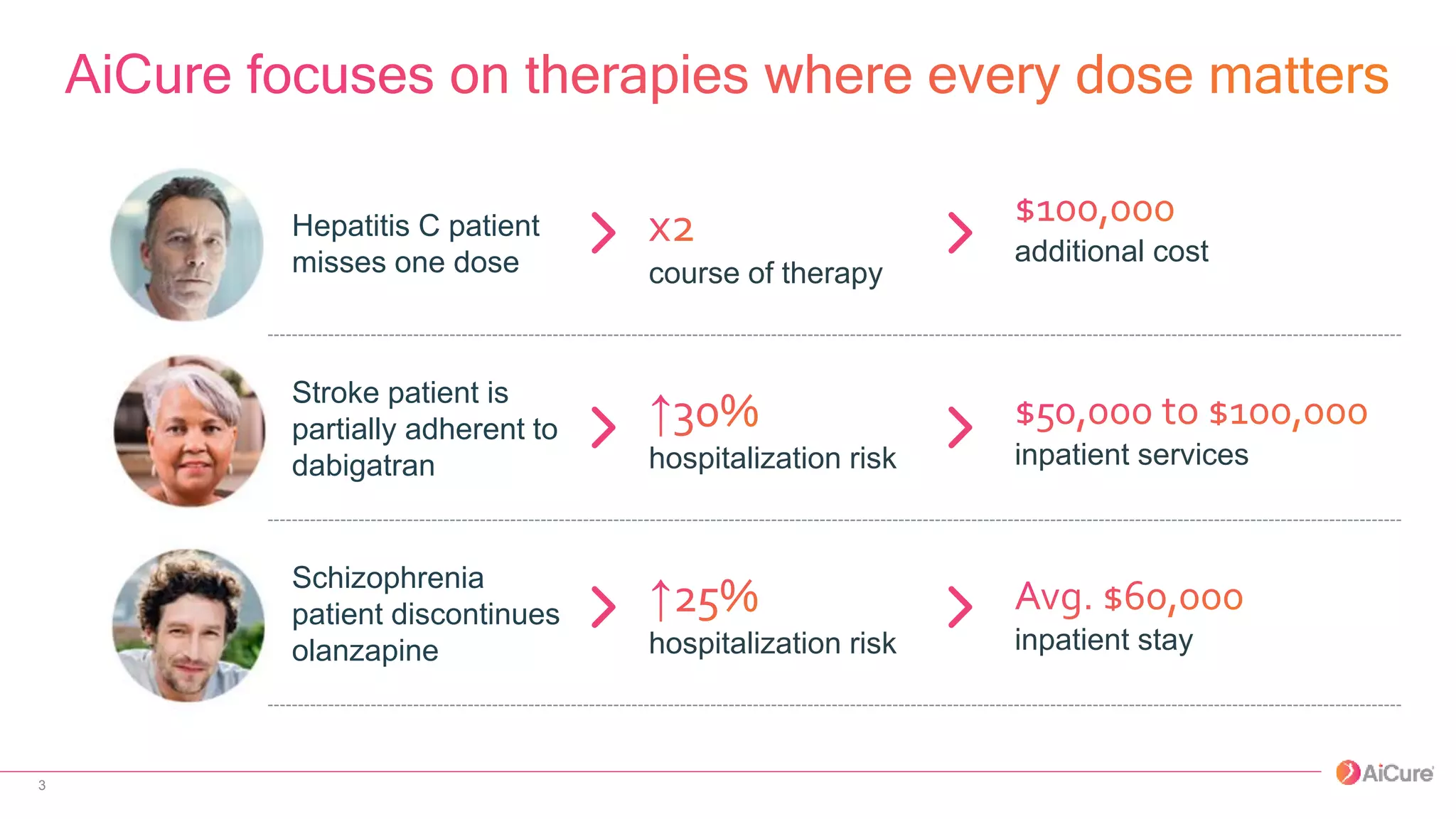 AiCure focuses on therapies where every dose matters

Hepatitis C patient misses one dose

x2
course of therapy

$100,000
additional cost

Stroke patient is partially adherent to dabigatran

↑30%
hospitalization risk

$50,000 to $100,000
inpatient services

Schizophrenia patient discontinues olanzapine

↑25%
hospitalization risk

Avg. $60,000
inpatient stay

3

AiCure